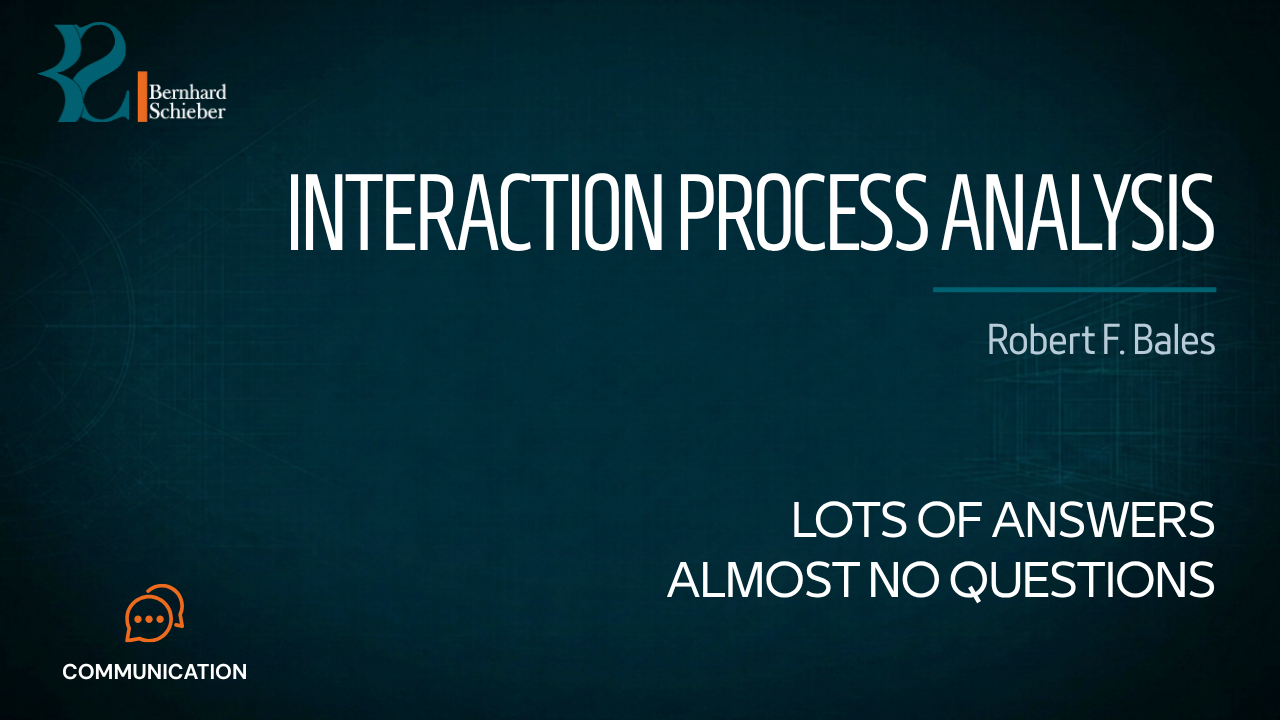 Bernhard
Schieber

INTERACTION PROCESS ANALYSIS

Robert F. Bales

LOTS OF ANSWERS
ALMOST NO QUESTIONS

COMMUNICATION